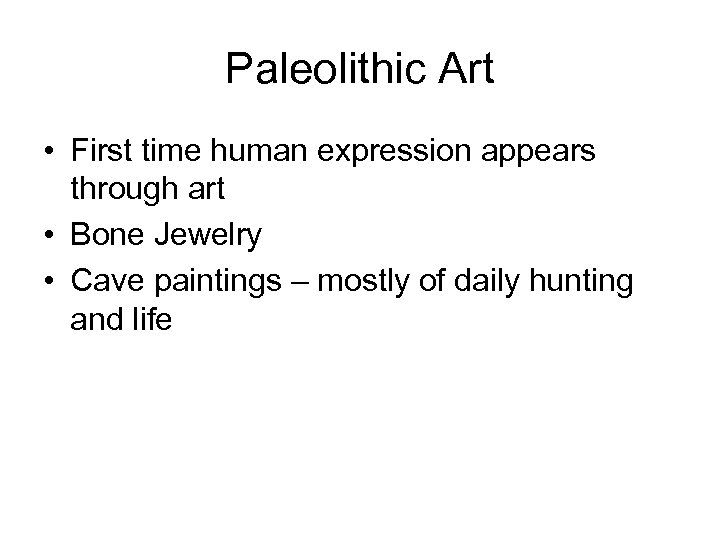 Paleolithic Art

• First time human expression appears through art
• Bone Jewelry
• Cave paintings – mostly of daily hunting and life